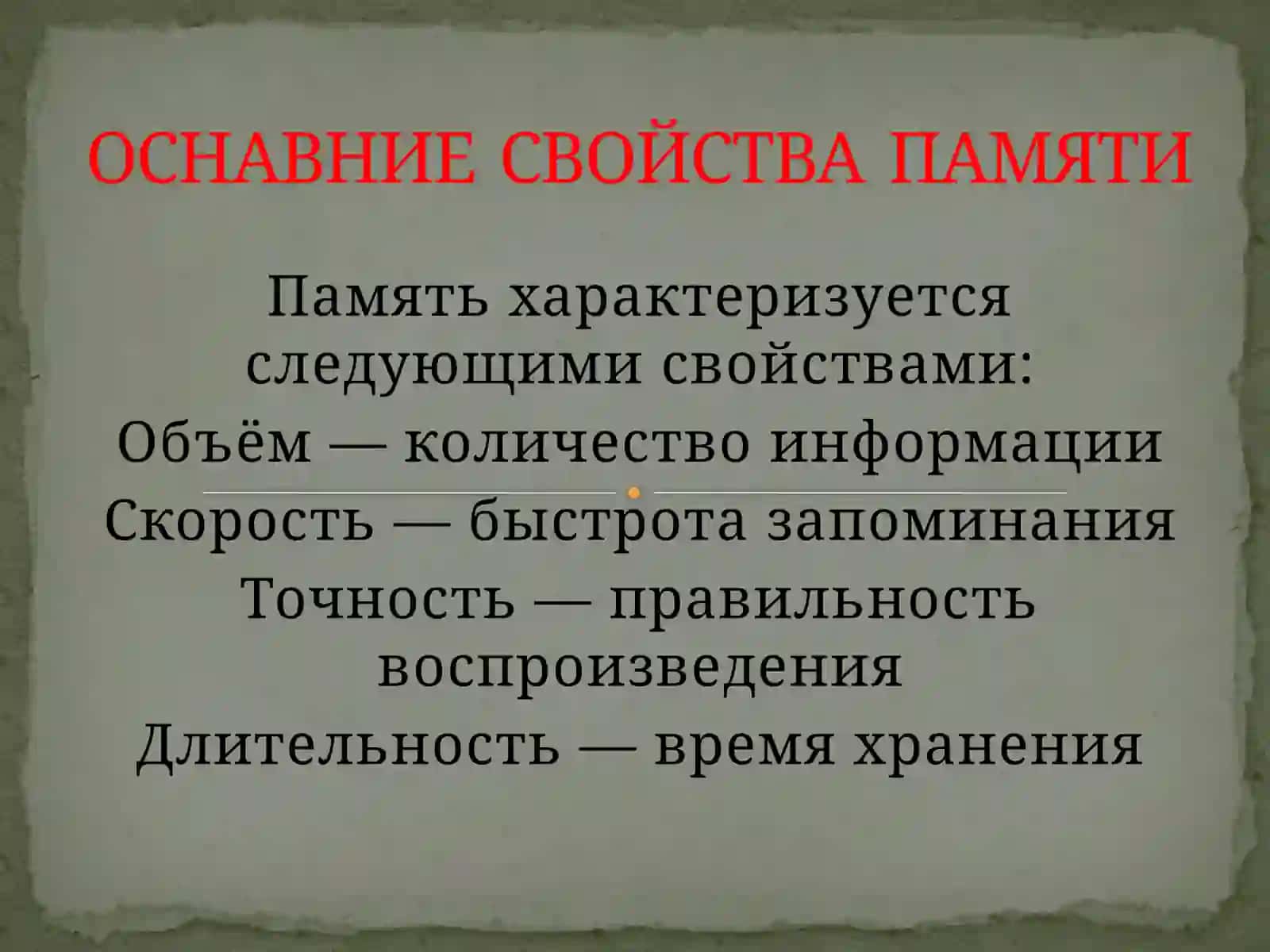 ОСНАВНИЕ СВОЙСТВА ПАМЯТИ

Память характеризуется следующими свойствами:
Объём — количество информации
Скорость — быстрота запоминания
Точность — правильность воспроизведения
Длительность — время хранения